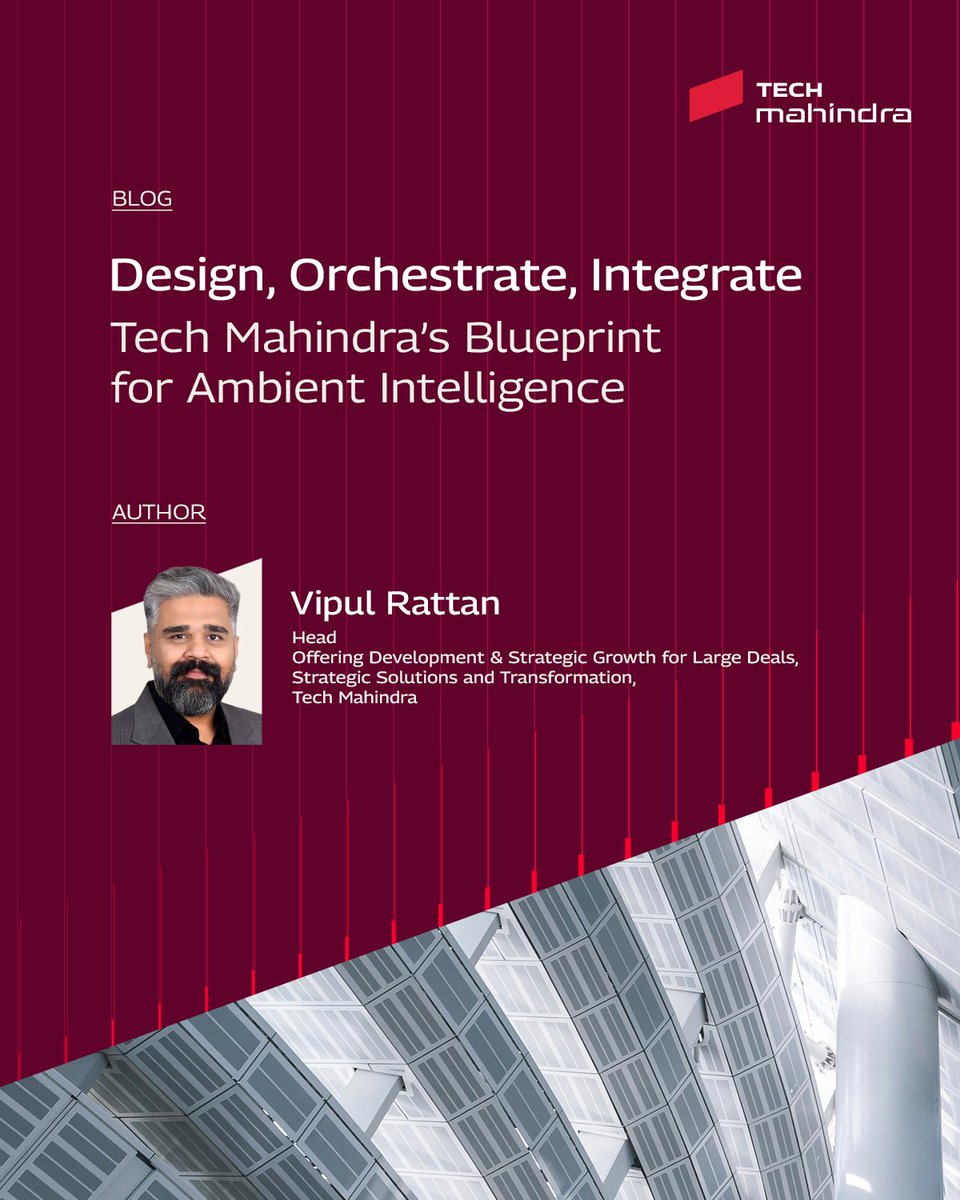 TECH
mahindra

BLOG

Design, Orchestrate, Integrate
Tech Mahindra's Blueprint for Ambient Intelligence

AUTHOR

Vipul Rattan
Head
Offering Development & Strategic Growth for Large Deals,
Strategic Solutions and Transformation,
Tech Mahindra